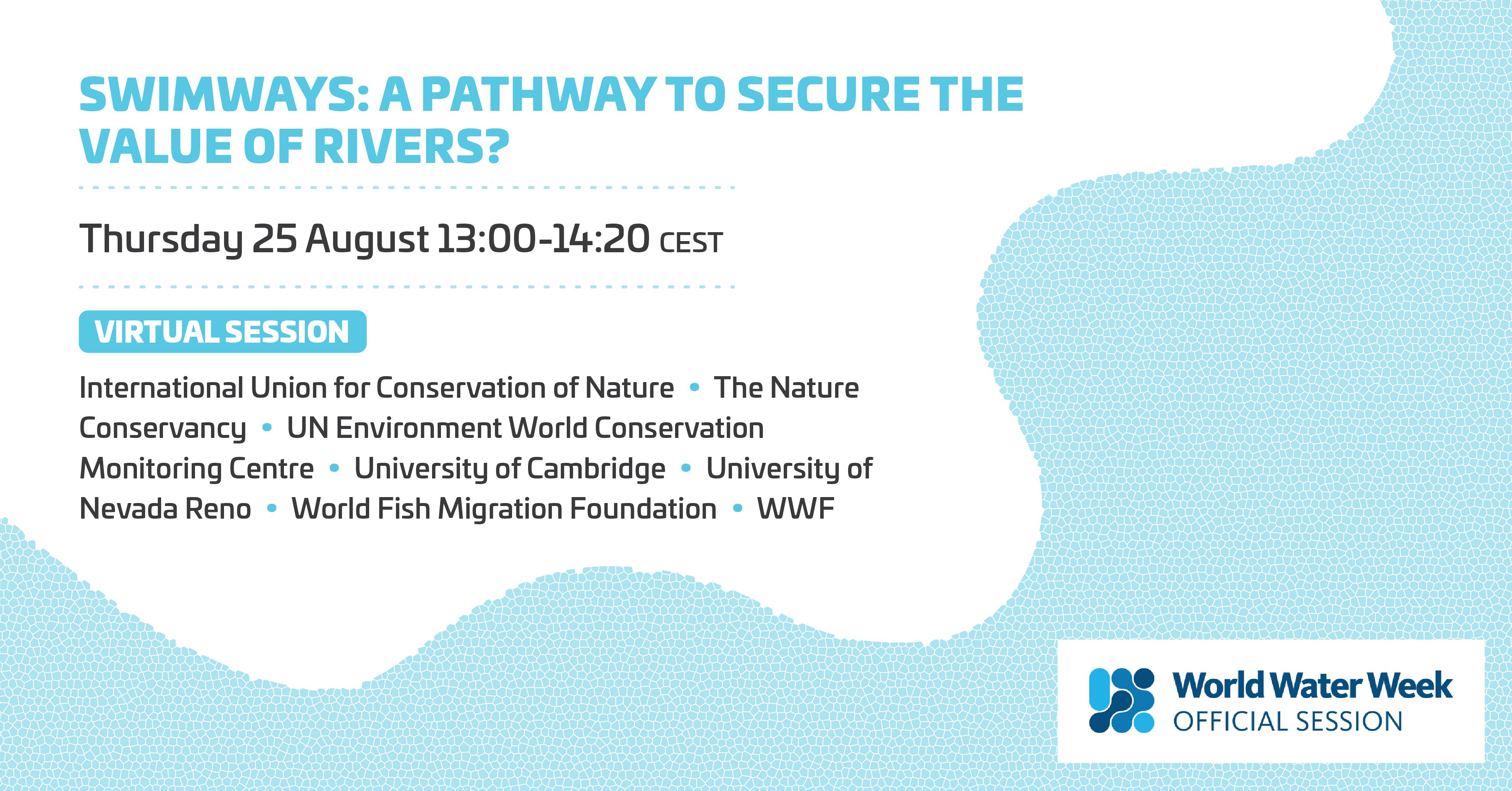 SWIMWAYS: A PATHWAY TO SECURE THE VALUE OF RIVERS?

Thursday 25 August 13:00-14:20 CEST

VIRTUAL SESSION

International Union for Conservation of Nature • The Nature Conservancy • UN Environment World Conservation Monitoring Centre • University of Cambridge • University of Nevada Reno • World Fish Migration Foundation • WWF

World Water Week
OFFICIAL SESSION